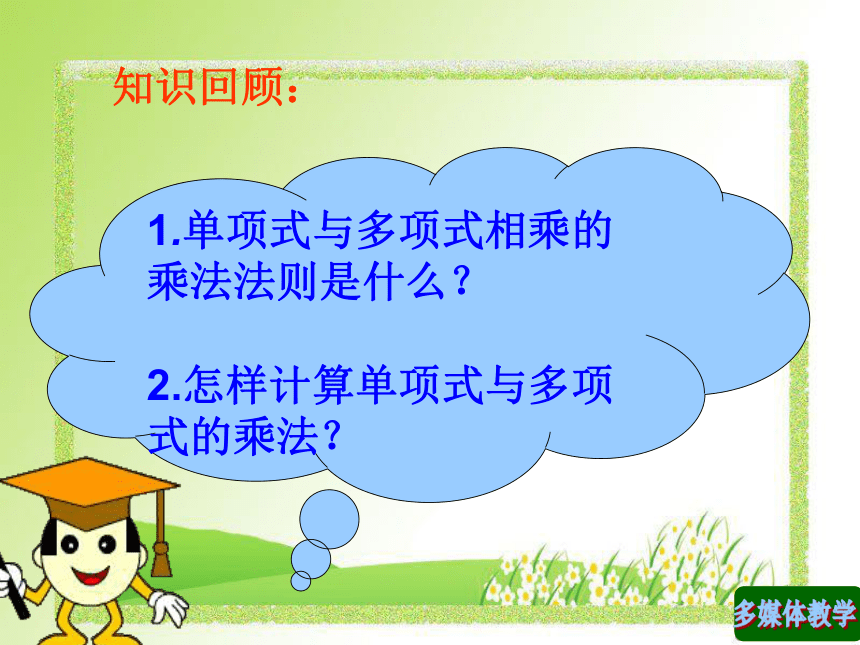 知识回顾：

1.单项式与多项式相乘的乘法法则是什么？

2.怎样计算单项式与多项式的乘法？

多媒体教学